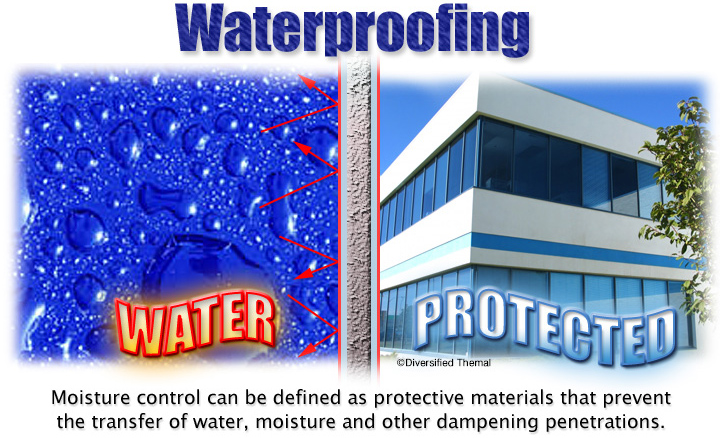 Waterproofing

WATER

PROTECTED

©Diversified Themal

Moisture control can be defined as protective materials that prevent the transfer of water, moisture and other dampening penetrations.